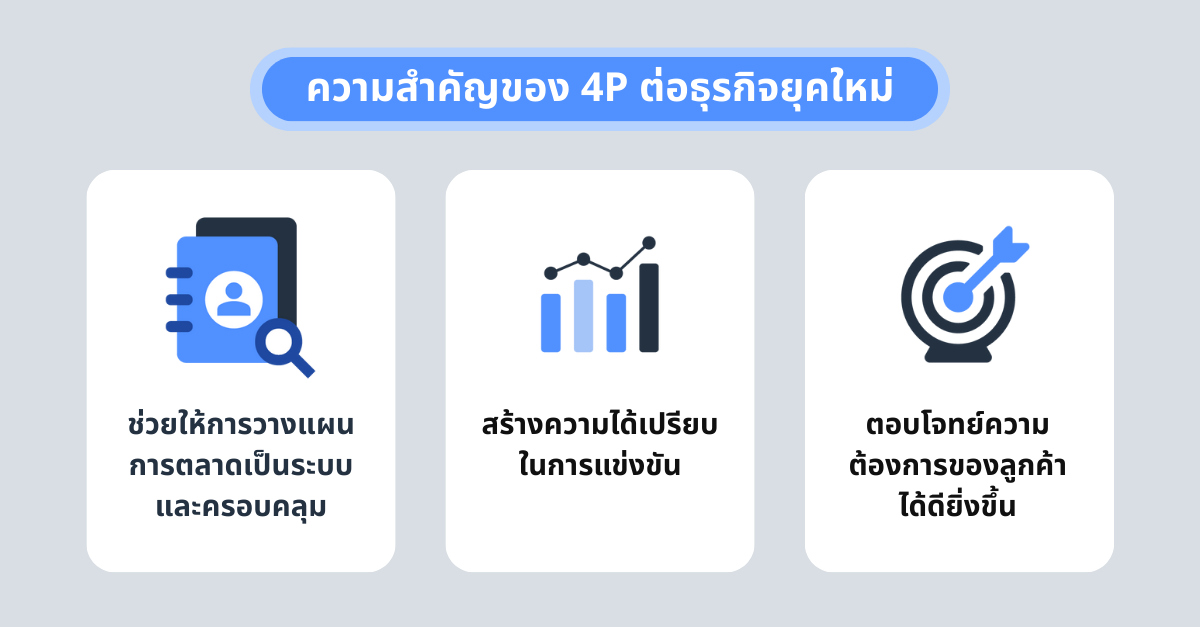 ความสำคัญของ 4P ต่อธุรกิจยุคใหม่

ช่วยให้การวางแผนการตลาดเป็นระบบและครอบคลุม

สร้างความได้เปรียบในการแข่งขัน

ตอบโจทย์ความต้องการของลูกค้าได้ดียิ่งขึ้น